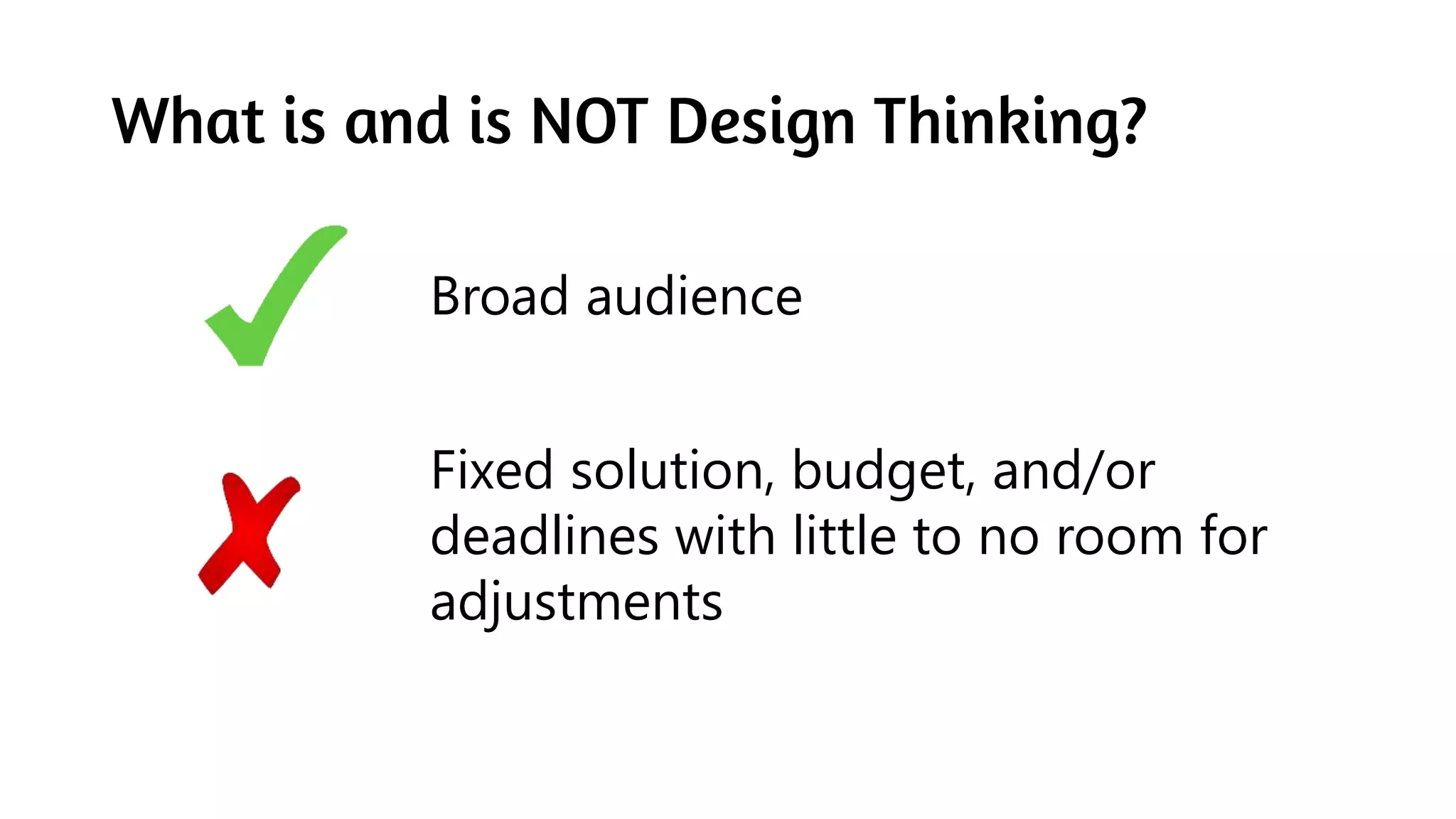 What is and is NOT Design Thinking?

Broad audience

Fixed solution, budget, and/or deadlines with little to no room for adjustments